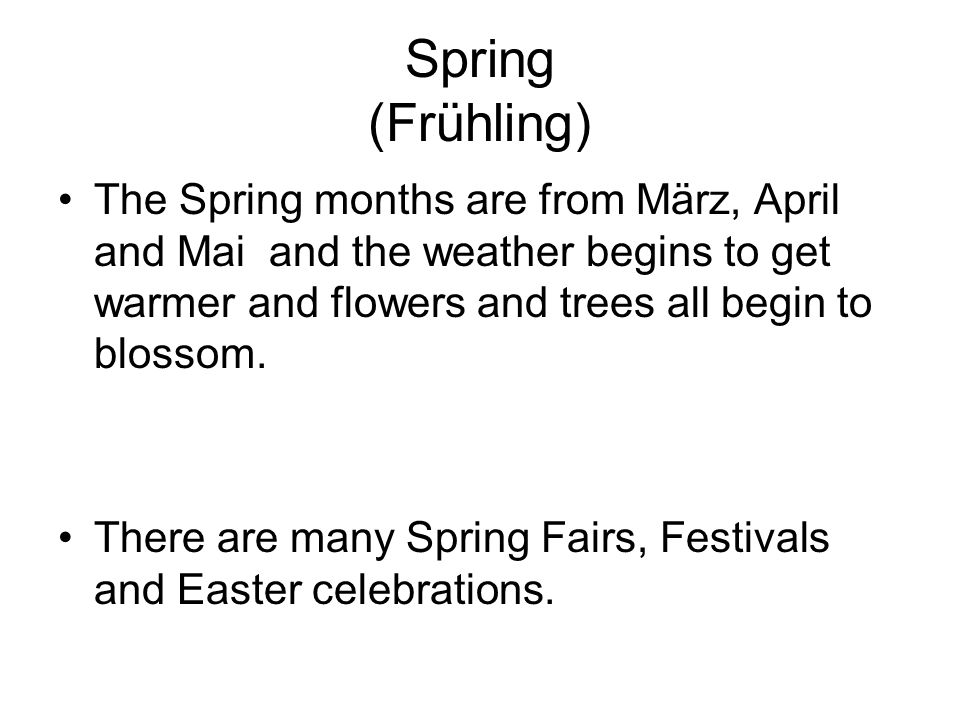 Spring
(Frühling)

• The Spring months are from März, April and Mai  and the weather begins to get warmer and flowers and trees all begin to blossom.

• There are many Spring Fairs, Festivals and Easter celebrations.